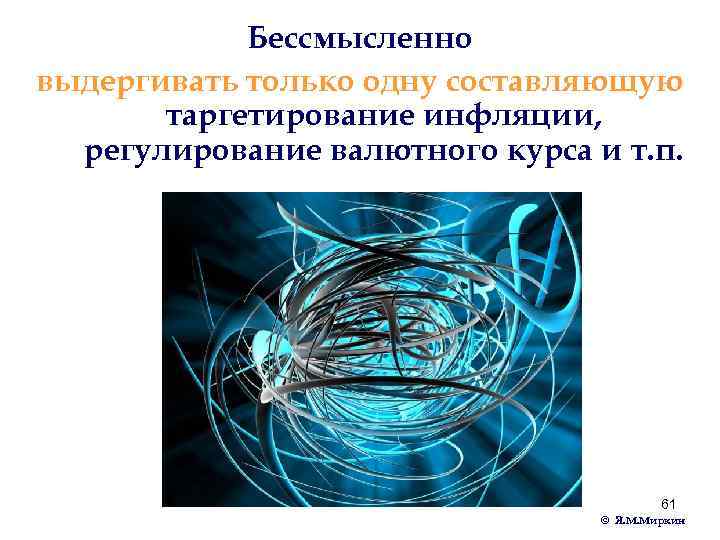 Бессмысленно
выдергивать только одну составляющую
таргетирование инфляции,
регулирование валютного курса и т.п.

61
© Я.М.Миркин